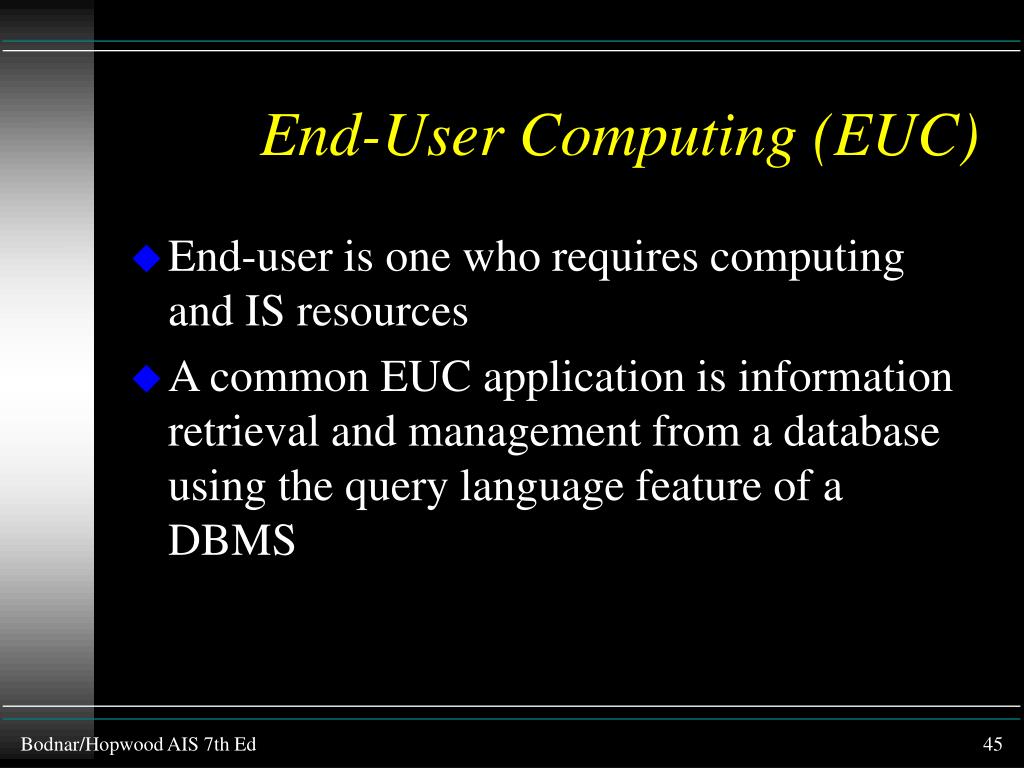 End-User Computing (EUC)

End-user is one who requires computing and IS resources

A common EUC application is information retrieval and management from a database using the query language feature of a DBMS

Bodnar/Hopwood AIS 7th Ed

45